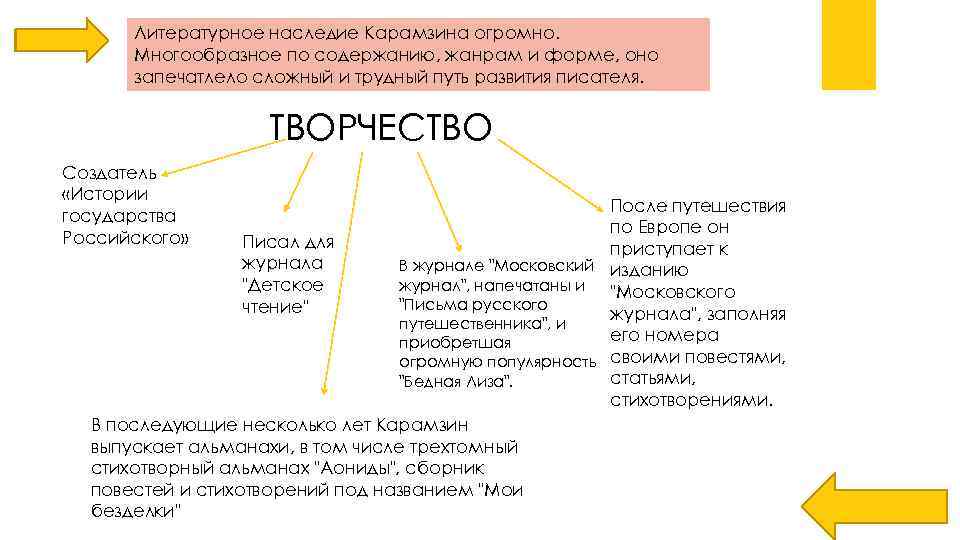 Литературное наследие Карамзина огромно. Многообразное по содержанию, жанрам и форме, оно запечатлело сложный и трудный путь развития писателя.

ТВОРЧЕСТВО

Создатель «Истории государства Российского»

Писал для журнала "Детское чтение"

В журнале "Московский журнал", напечатаны и "Письма русского путешественника", и приобретшая огромную популярность "Бедная Лиза".

После путешествия по Европе он приступает к изданию "Московского журнала", заполняя его номера своими повестями, статьями, стихотворениями.

В последующие несколько лет Карамзин выпускает альманахи, в том числе трехтомный стихотворный альманах "Аониды", сборник повестей и стихотворений под названием "Мои безделки"